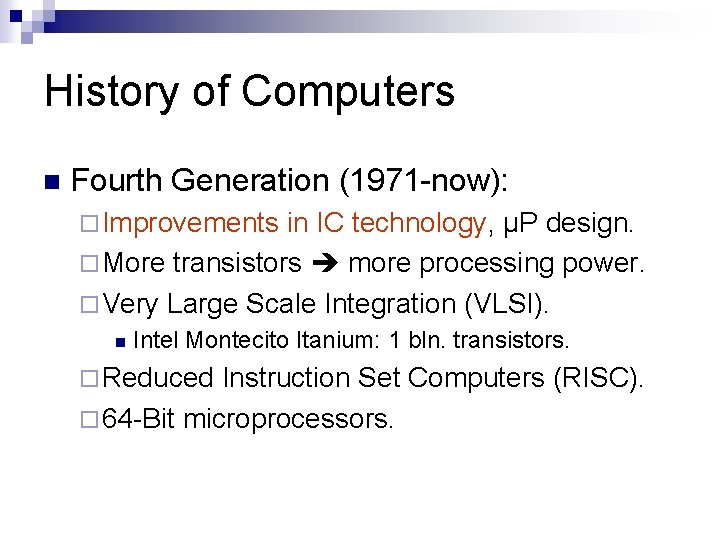 History of Computers

■ Fourth Generation (1971-now):

□ Improvements in IC technology, µP design.

□ More transistors ➔ more processing power.

□ Very Large Scale Integration (VLSI).

■ Intel Montecito Itanium: 1 bln. transistors.

□ Reduced Instruction Set Computers (RISC).

□ 64-Bit microprocessors.